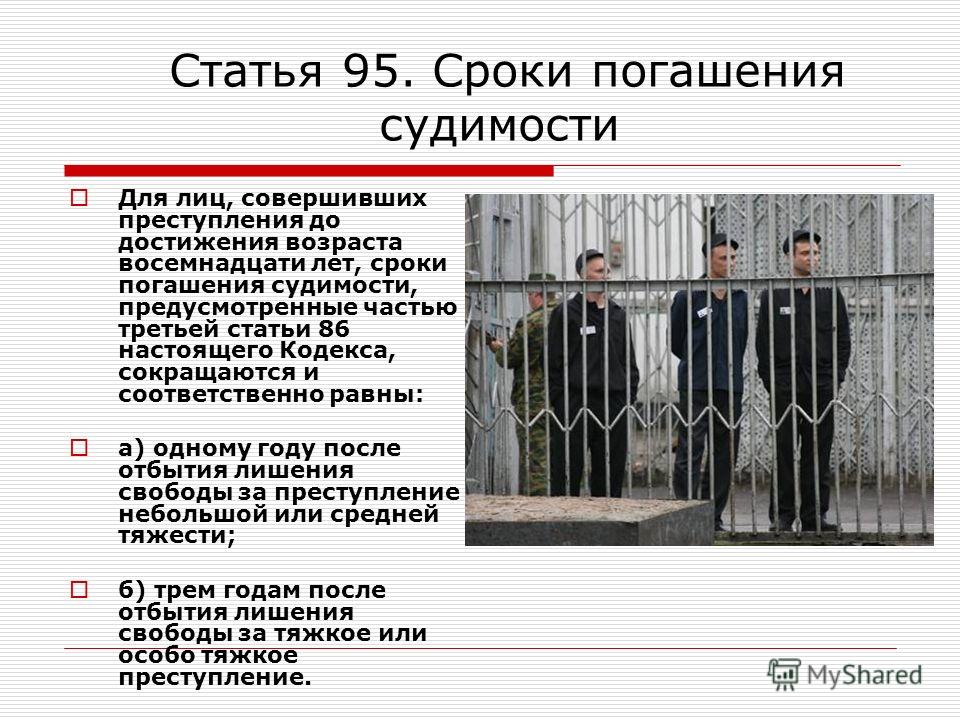 Статья 95. Сроки погашения судимости

Для лиц, совершивших преступления до достижения возраста восемнадцати лет, сроки погашения судимости, предусмотренные частью третьей статьи 86 настоящего Кодекса, сокращаются и соответственно равны:

а) одному году после отбытия лишения свободы за преступление небольшой или средней тяжести;

б) трем годам после отбытия лишения свободы за тяжкое или особо тяжкое преступление.

MyShared